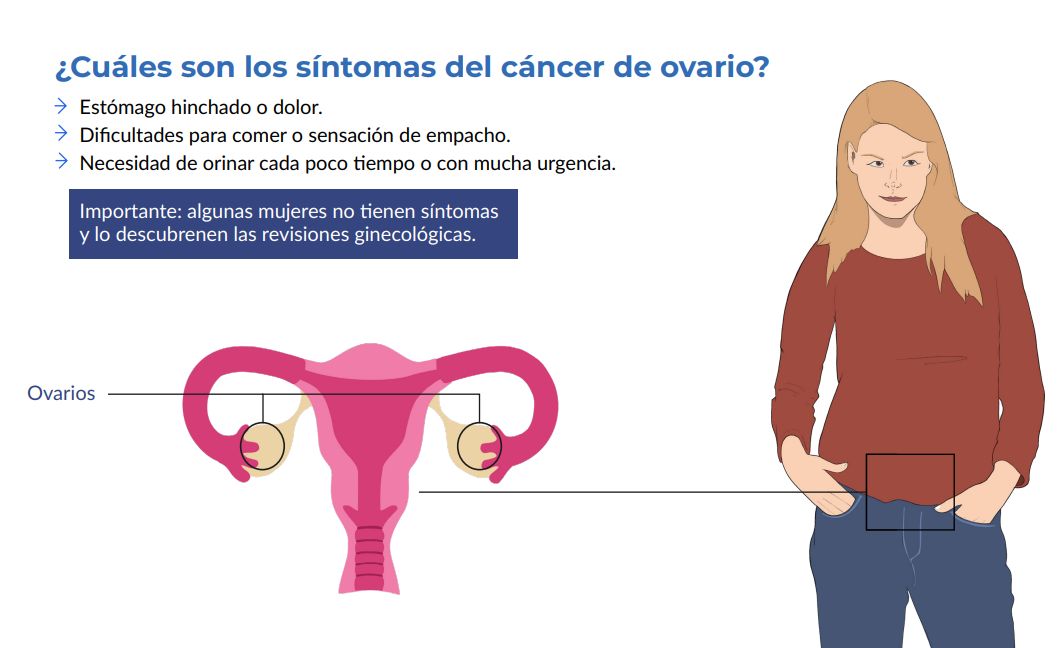 ¿Cuáles son los síntomas del cáncer de ovario?

→ Estómago hinchado o dolor.
→ Dificultades para comer o sensación de empacho.
→ Necesidad de orinar cada poco tiempo o con mucha urgencia.

Importante: algunas mujeres no tienen síntomas y lo descubrenen las revisiones ginecológicas.

Ovarios